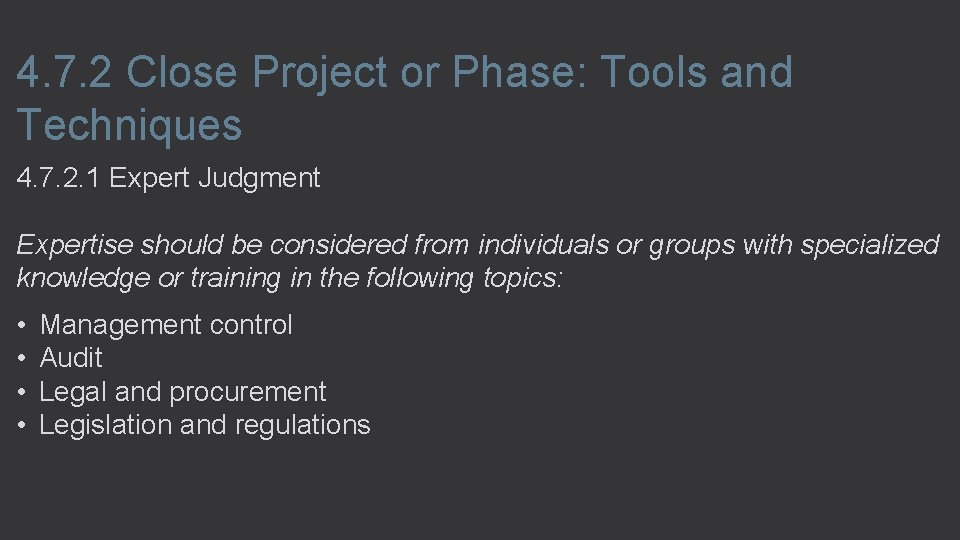 4.7.2 Close Project or Phase: Tools and Techniques

4.7.2.1 Expert Judgment

Expertise should be considered from individuals or groups with specialized knowledge or training in the following topics:

• Management control
• Audit
• Legal and procurement
• Legislation and regulations